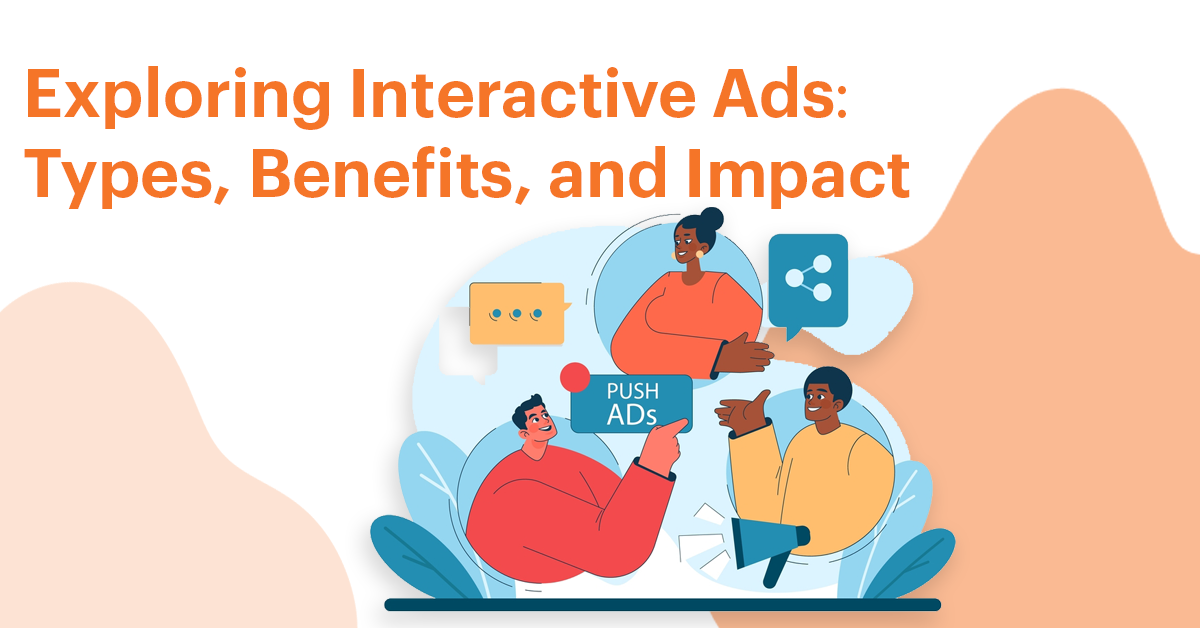 Exploring Interactive Ads: Types, Benefits, and Impact

PUSH ADs